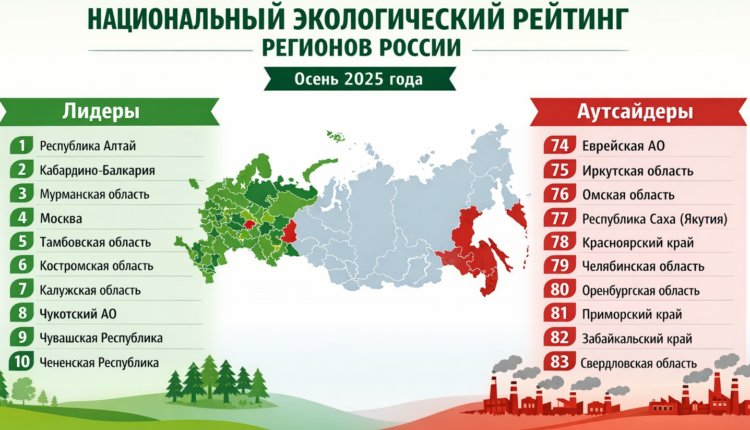 НАЦИОНАЛЬНЫЙ ЭКОЛОГИЧЕСКИЙ РЕЙТИНГ
РЕГИОНОВ РОССИИ

Осень 2025 года

Лидеры

1 Республика Алтай
2 Кабардино-Балкария
3 Мурманская область
4 Москва
5 Тамбовская область
6 Костромская область
7 Калужская область
8 Чукотский АО
9 Чувашская Республика
10 Чененская Республика

Аутсайдеры

74 Еврейская АО
75 Иркутская область
76 Омская область
77 Республика Саха (Якутия)
78 Красноярский край
79 Челябинская область
80 Оренбургская область
81 Приморский край
82 Забайкальский край
83 Свердловская область